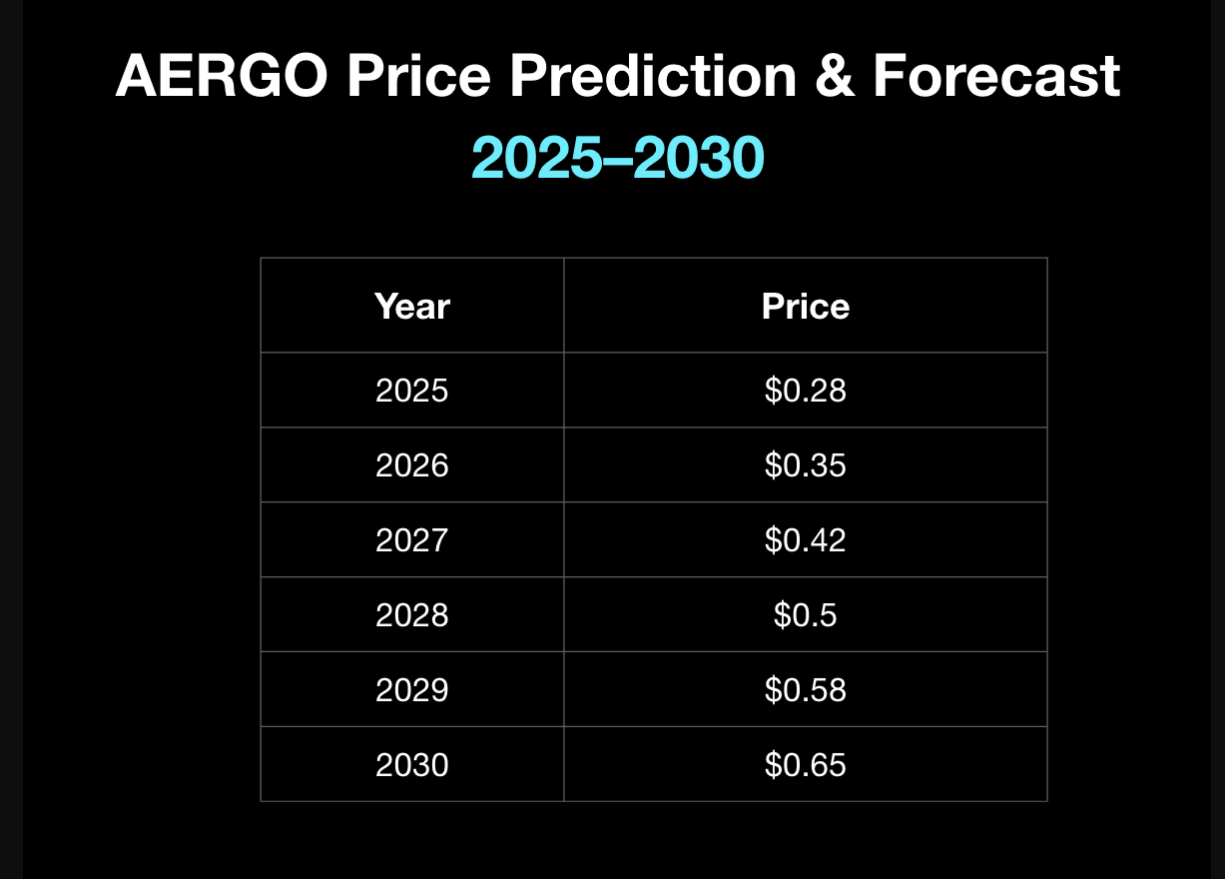 AERGO Price Prediction & Forecast
2025–2030

| Year | Price |
|---|---|
| 2025 | \$0.28 |
| 2026 | \$0.35 |
| 2027 | \$0.42 |
| 2028 | \$0.5 |
| 2029 | \$0.58 |
| 2030 | \$0.65 |